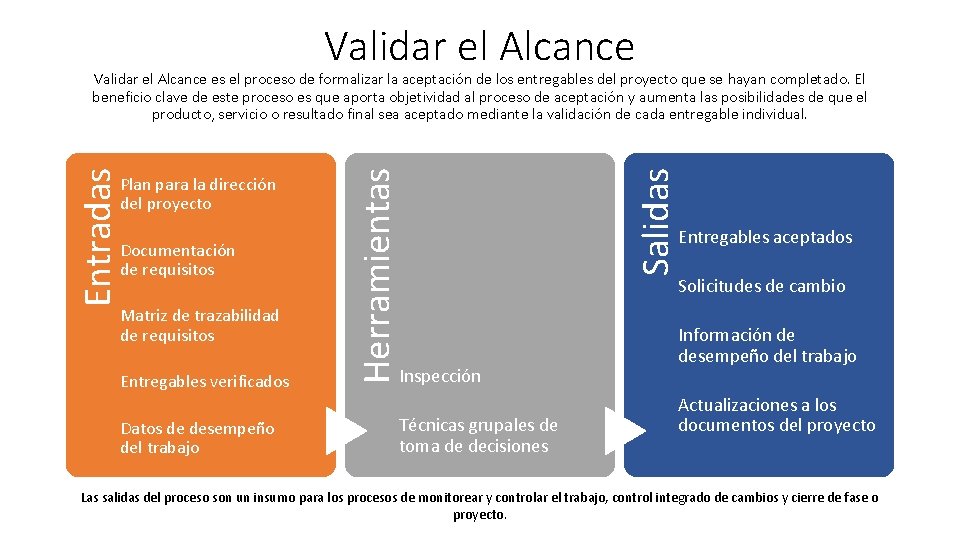 Validar el Alcance

Validar el Alcance es el proceso de formalizar la aceptación de los entregables del proyecto que se hayan completado. El beneficio clave de este proceso es que aporta objetividad al proceso de aceptación y aumenta las posibilidades de que el producto, servicio o resultado final sea aceptado mediante la validación de cada entregable individual.

Entradas

Plan para la dirección del proyecto

Documentación de requisitos

Matriz de trazabilidad de requisitos

Entregables verificados

Datos de desempeño del trabajo

Herramientas

Inspección

Técnicas grupales de toma de decisiones

Salidas

Entregables aceptados

Solicitudes de cambio

Información de desempeño del trabajo

Actualizaciones a los documentos del proyecto

Las salidas del proceso son un insumo para los procesos de monitorear y controlar el trabajo, control integrado de cambios y cierre de fase o proyecto.